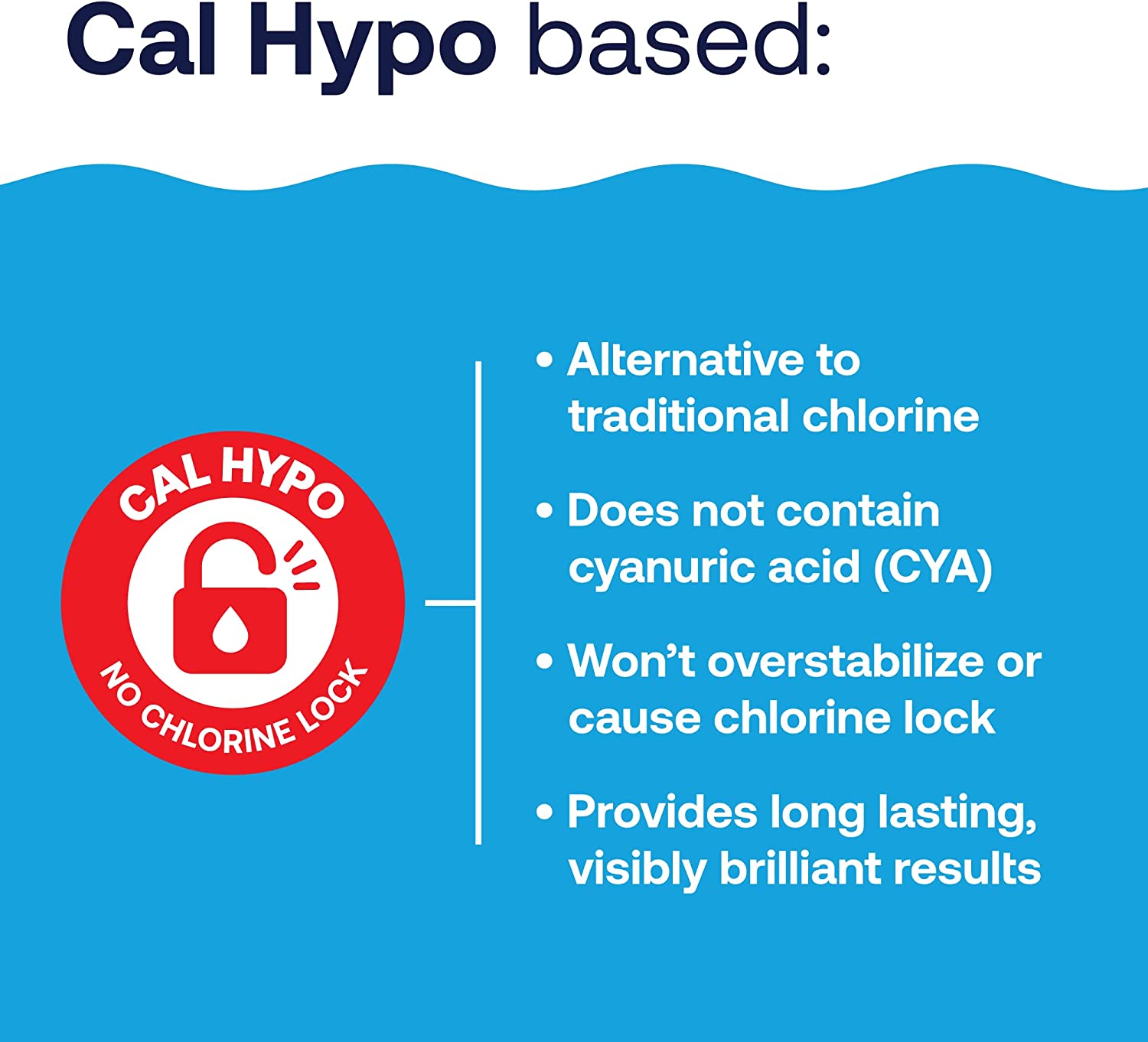 Cal Hypo based:

CAL HYPO
NO CHLORINE LOCK

• Alternative to traditional chlorine

• Does not contain cyanuric acid (CYA)

• Won't overstabilize or cause chlorine lock

• Provides long lasting, visibly brilliant results